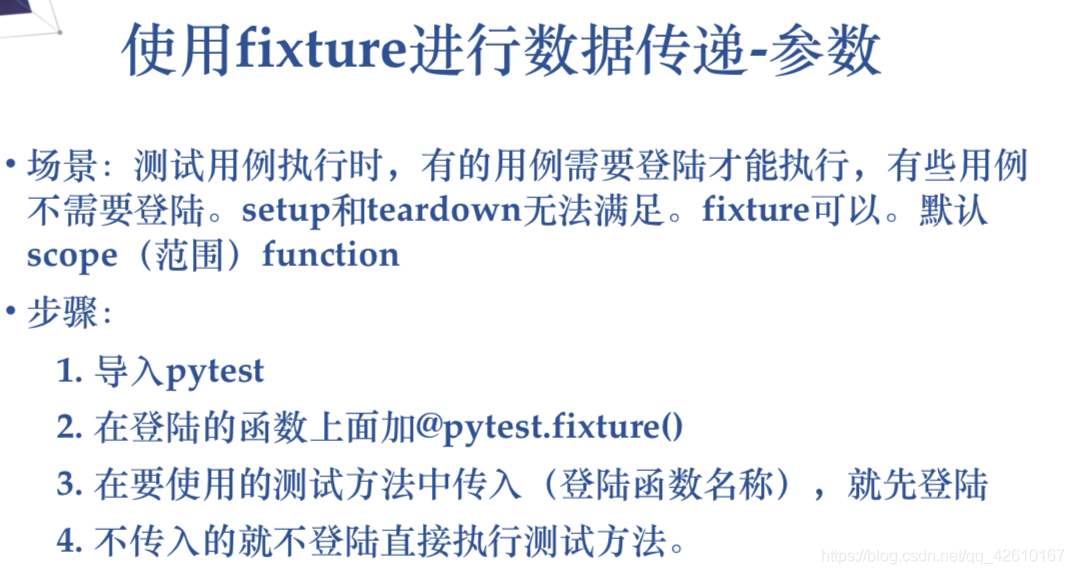 使用fixture进行数据传递-参数

• 场景：测试用例执行时，有的用例需要登陆才能执行，有些用例不需要登陆。setup和teardown无法满足。fixture可以。默认scope（范围）function

• 步骤：

1. 导入pytest

2. 在登陆的函数上面加@pytest.fixture()

3. 在要使用的测试方法中传入（登陆函数名称），就先登陆

4. 不传入的就不登陆直接执行测试方法。

https://blog.csdn.net/qq_42610167